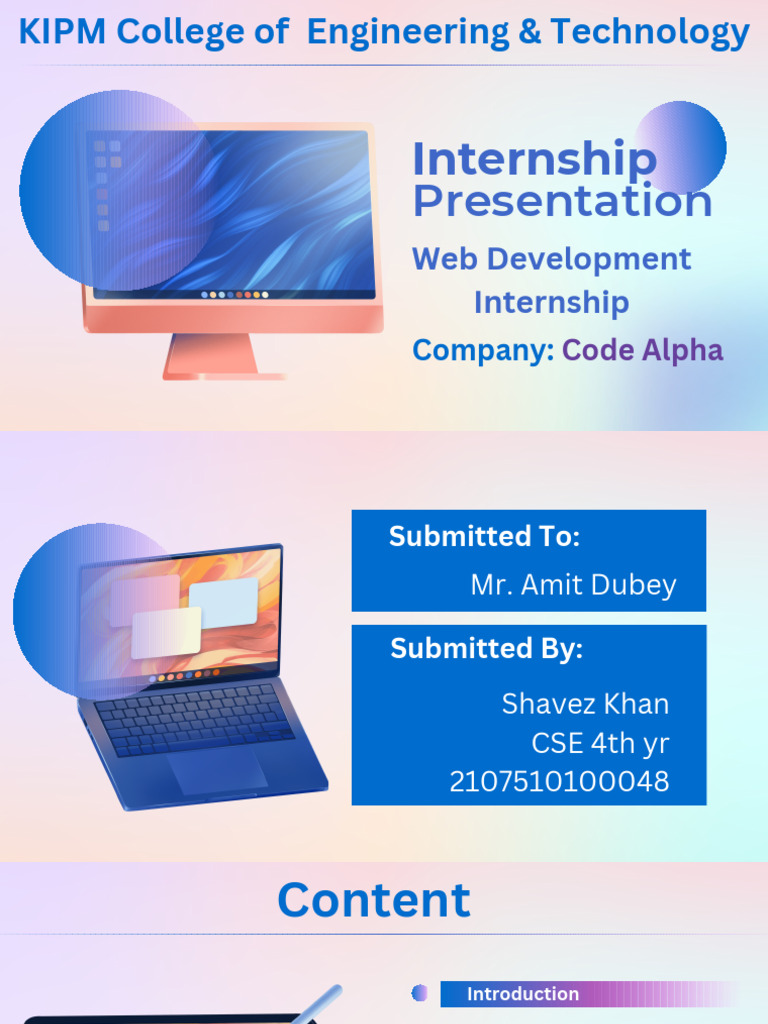 KIPM College of Engineering & Technology

Internship Presentation

Web Development Internship

Company: Code Alpha

Submitted To:

Mr. Amit Dubey

Submitted By:

Shavez Khan
CSE 4th yr
2107510100048

Content

Introduction